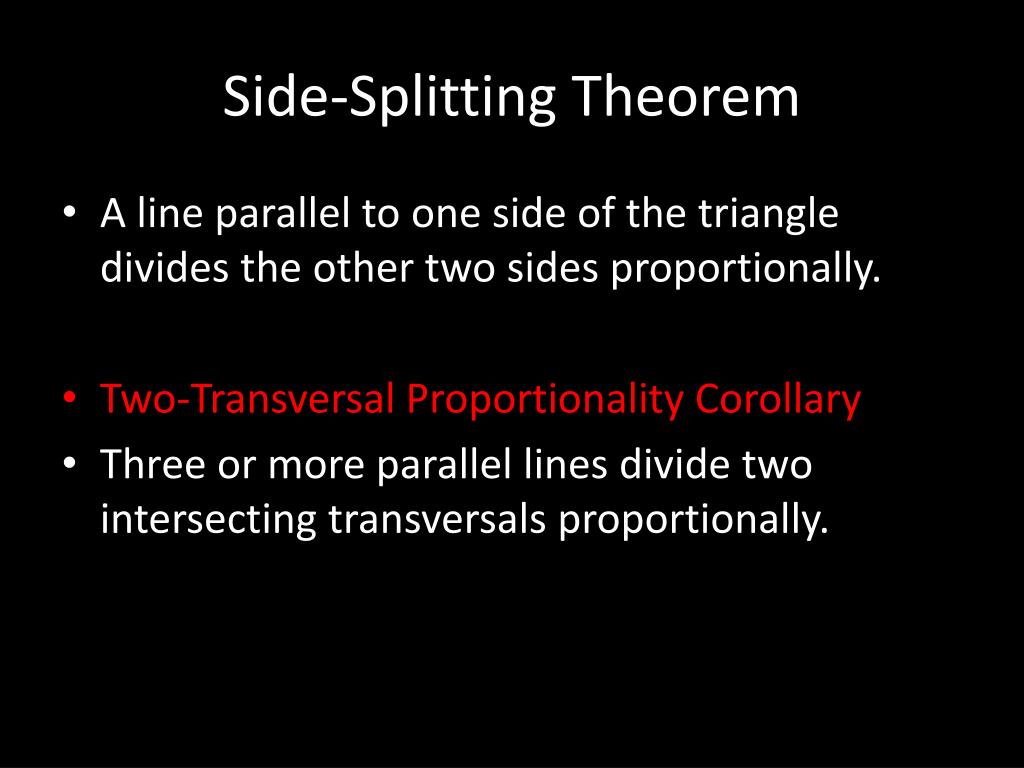 Side-Splitting Theorem

• A line parallel to one side of the triangle divides the other two sides proportionally.

• Two-Transversal Proportionality Corollary
• Three or more parallel lines divide two intersecting transversals proportionally.